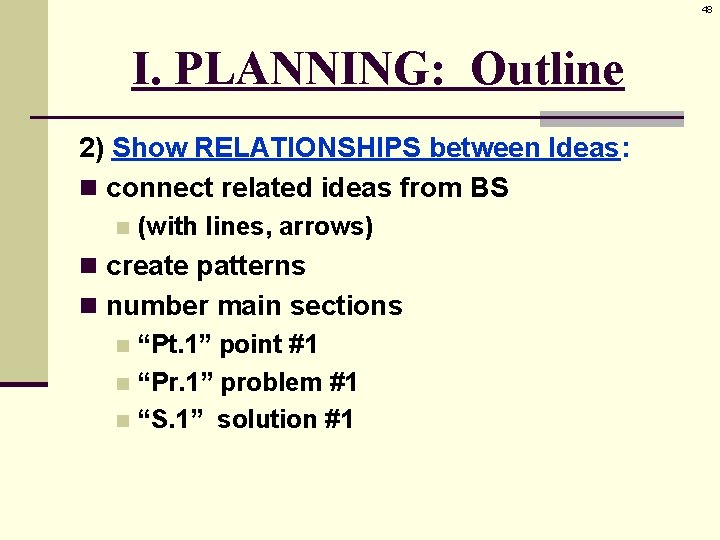 48

I. PLANNING: Outline

2) Show RELATIONSHIPS between Ideas:

connect related ideas from BS

(with lines, arrows)

create patterns

number main sections

“Pt.1” point #1

“Pr.1” problem #1

“S.1” solution #1